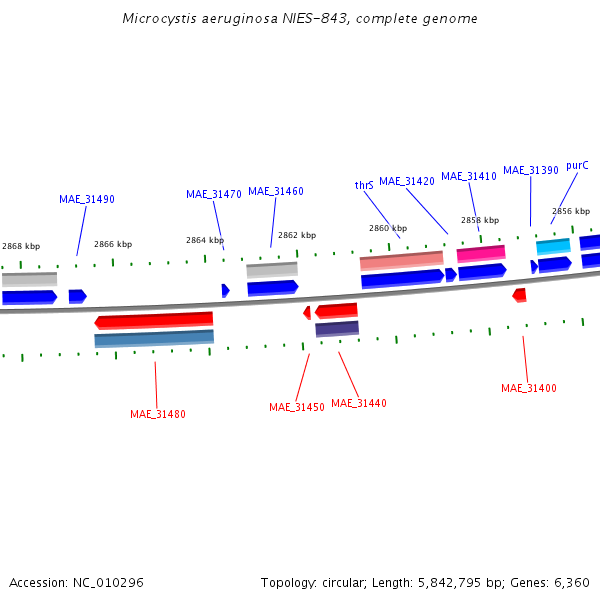 Microcystis aeruginosa NIES-843, complete genome

MAE_31490
MAE_31470
MAE_31460
thrS
MAE_31420
MAE_31410
MAE_31390
purC

2868 kbp
2866 kbp
2864 kbp
2862 kbp
2860 kbp
2858 kbp
2856 kbp

MAE_31480
MAE_31450
MAE_31440
MAE_31400

Accession: NC_010296

Topology: circular; Length: 5,842,795 bp; Genes: 6,360